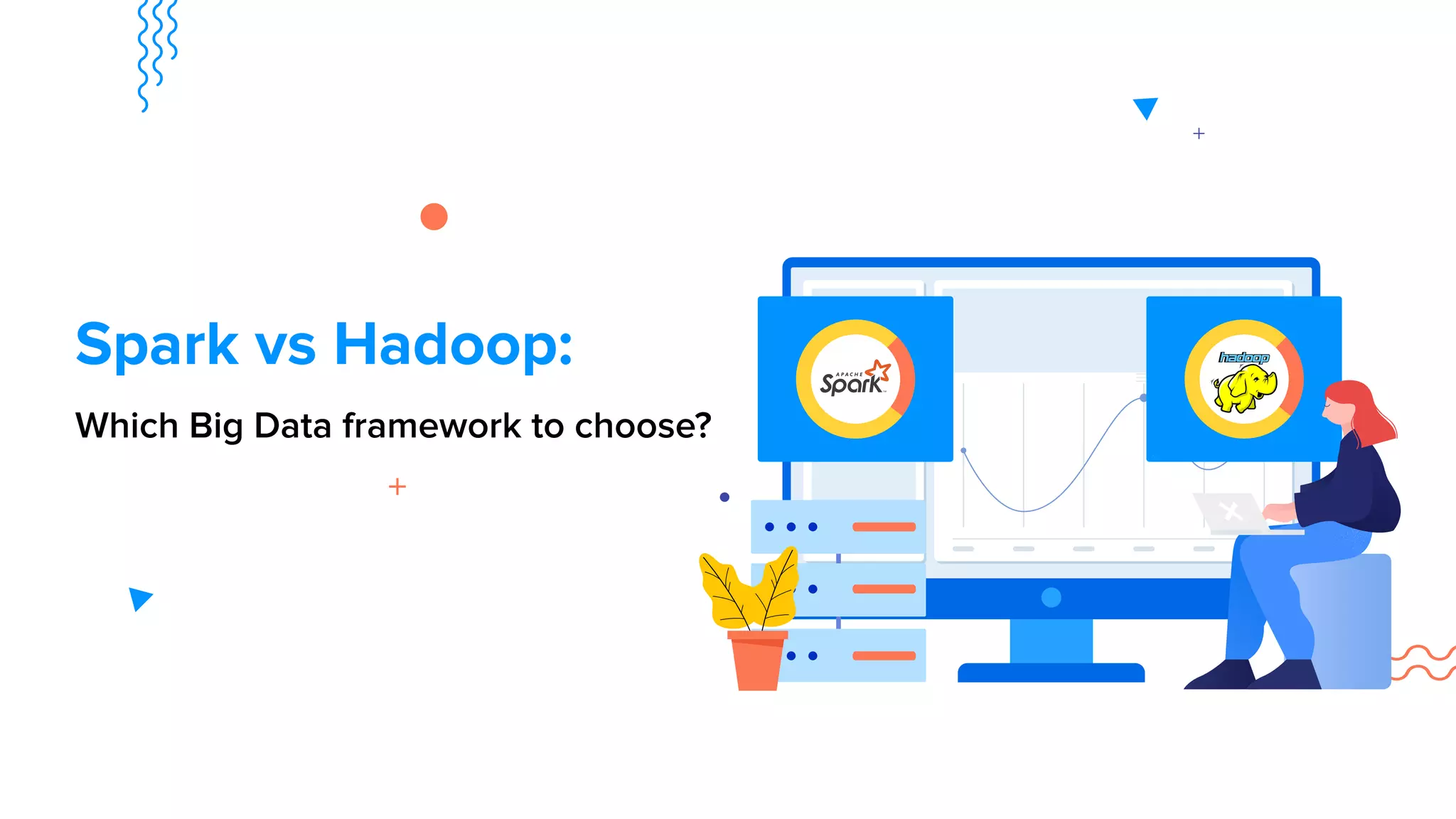 Spark vs Hadoop:

Which Big Data framework to choose?

APACHE Spark

hadoop